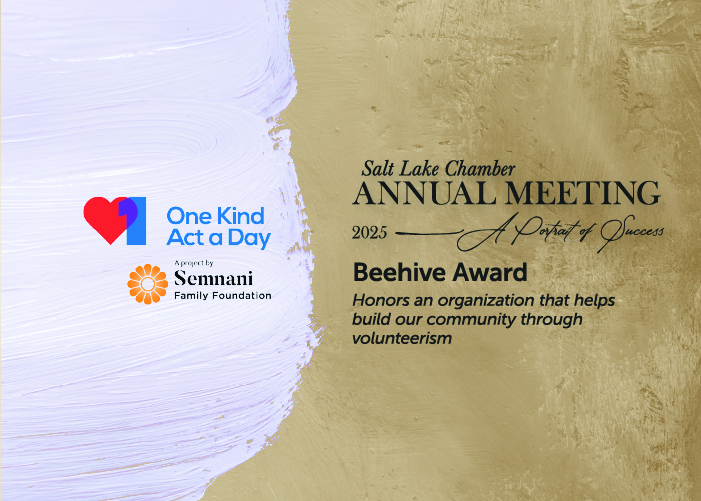 One Kind Act a Day

A project by
Semnani
Family Foundation

Salt Lake Chamber
ANNUAL MEETING
2025 A Portrait of Success

Beehive Award

Honors an organization that helps build our community through volunteerism